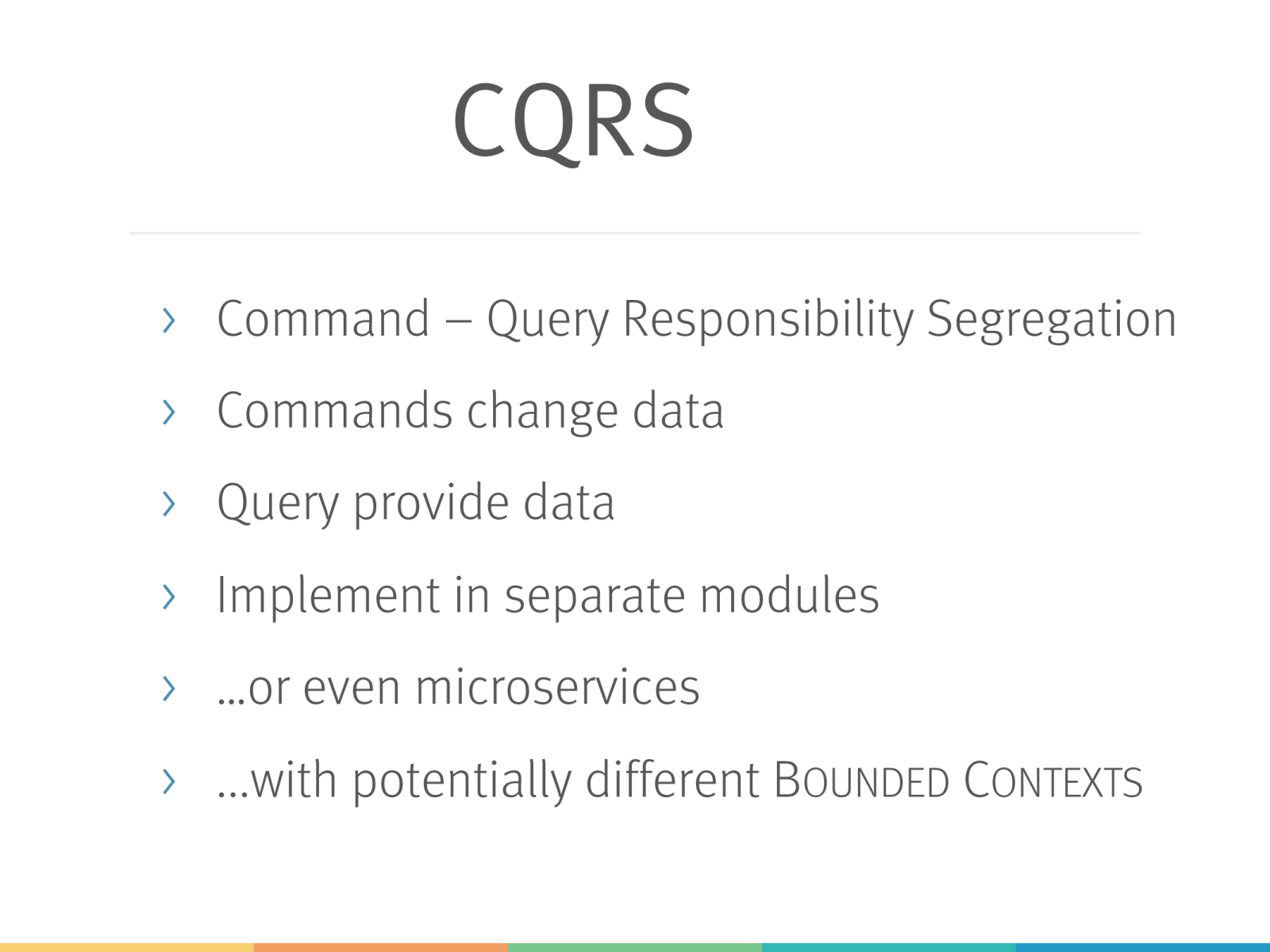 CQRS

› Command – Query Responsibility Segregation
› Commands change data
› Query provide data
› Implement in separate modules
› …or even microservices
› …with potentially different BOUNDED CONTEXTS